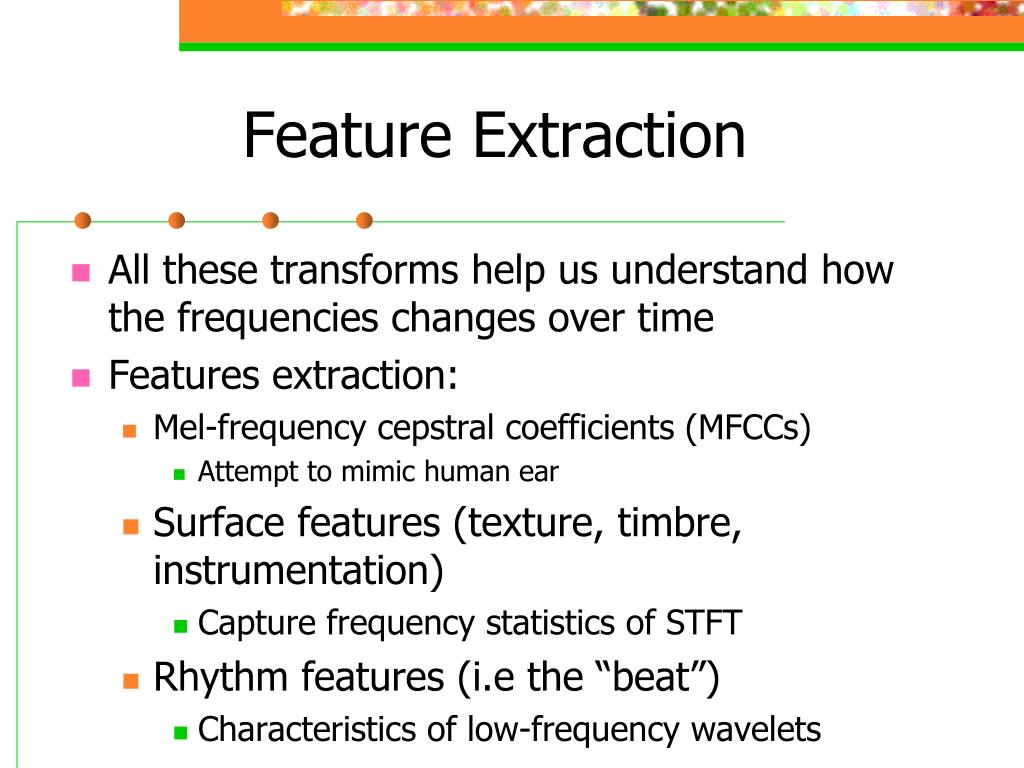 Feature Extraction

All these transforms help us understand how the frequencies changes over time

Features extraction:

Mel-frequency cepstral coefficients (MFCCs)

Attempt to mimic human ear

Surface features (texture, timbre, instrumentation)

Capture frequency statistics of STFT

Rhythm features (i.e the “beat”)

Characteristics of low-frequency wavelets